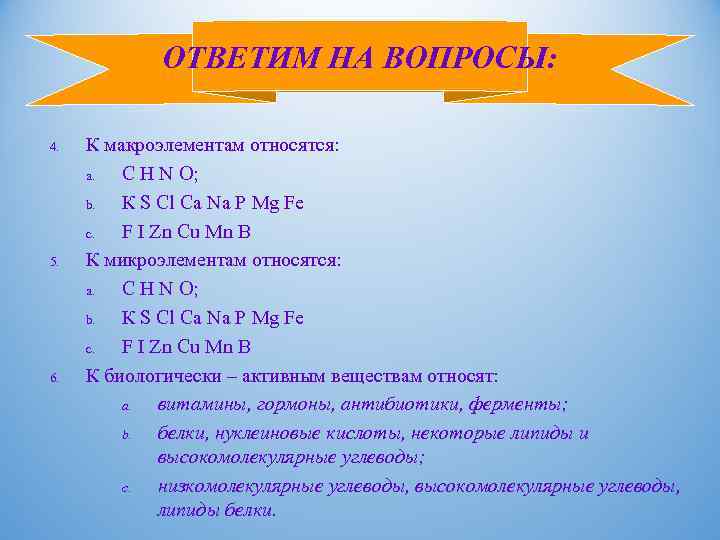 ОТВЕТИМ НА ВОПРОСЫ:

4. К макроэлементам относятся:
a. C H N O;
b. K S Cl Ca Na P Mg Fe
c. F I Zn Cu Mn B

5. К микроэлементам относятся:
a. C H N O;
b. K S Cl Ca Na P Mg Fe
c. F I Zn Cu Mn B

6. К биологически – активным веществам относят:
a. витамины, гормоны, антибиотики, ферменты;
b. белки, нуклеиновые кислоты, некоторые липиды и высокомолекулярные углеводы;
c. низкомолекулярные углеводы, высокомолекулярные углеводы, липиды белки.